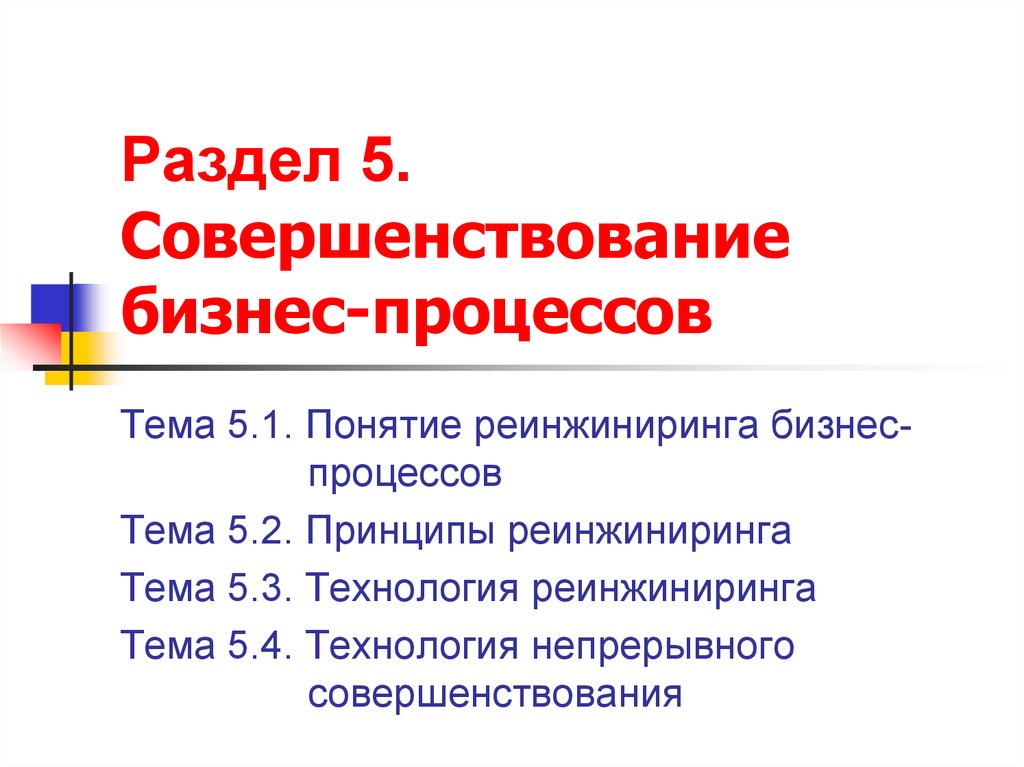 Раздел 5. Совершенствование бизнес-процессов

Тема 5.1. Понятие реинжиниринга бизнес-процессов

Тема 5.2. Принципы реинжиниринга

Тема 5.3. Технология реинжиниринга

Тема 5.4. Технология непрерывного совершенствования